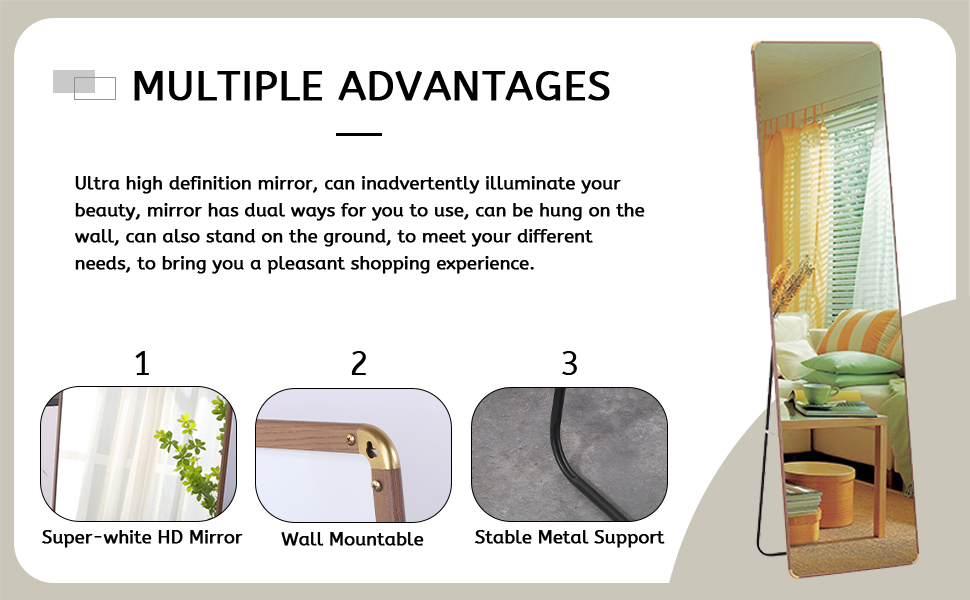 MULTIPLE ADVANTAGES

Ultra high definition mirror, can inadvertently illuminate your beauty, mirror has dual ways for you to use, can be hung on the wall, can also stand on the ground, to meet your different needs, to bring you a pleasant shopping experience.

1

Super-white HD Mirror

2

Wall Mountable

3

Stable Metal Support